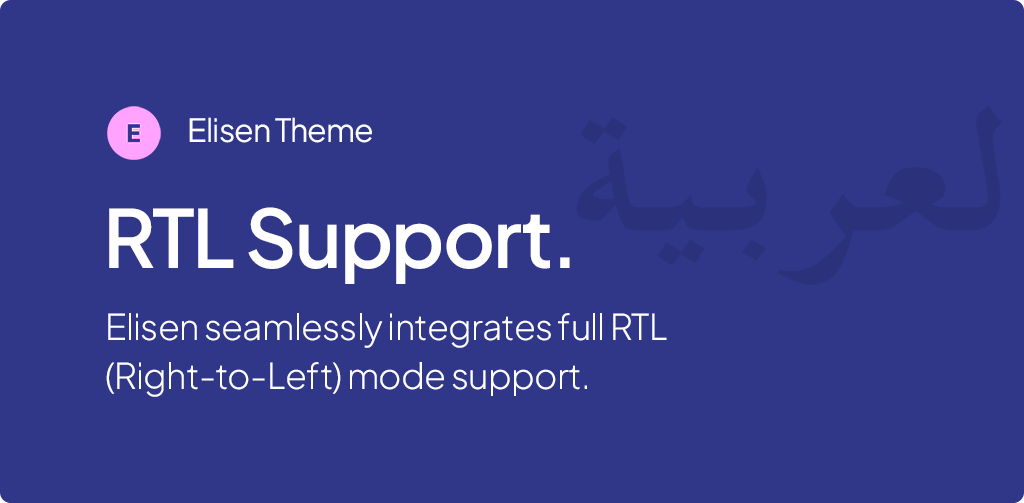 E

Elisen Theme

لعربية

RTL Support.

Elisen seamlessly integrates full RTL (Right-to-Left) mode support.